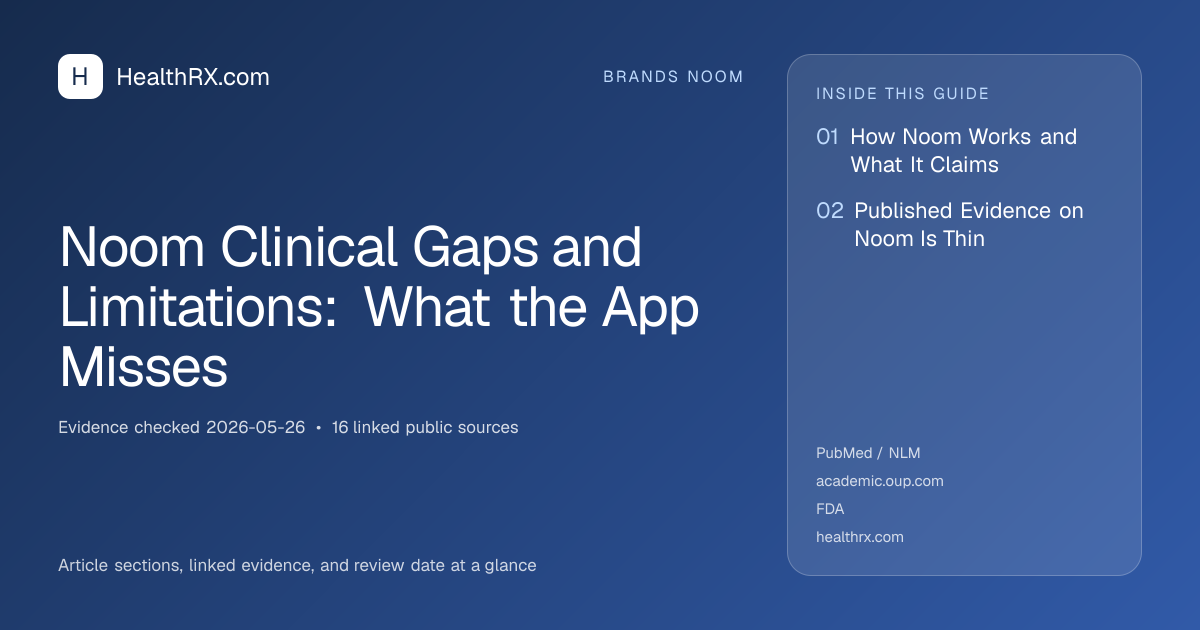 H HealthRX.com

BRANDS NOOM

Noom Clinical Gaps and Limitations: What the App Misses

Evidence checked 2026-05-26 • 16 linked public sources

Article sections, linked evidence, and review date at a glance

INSIDE THIS GUIDE

01 How Noom Works and What It Claims

02 Published Evidence on Noom Is Thin

PubMed / NLM

academic.oup.com

FDA

healthrx.com